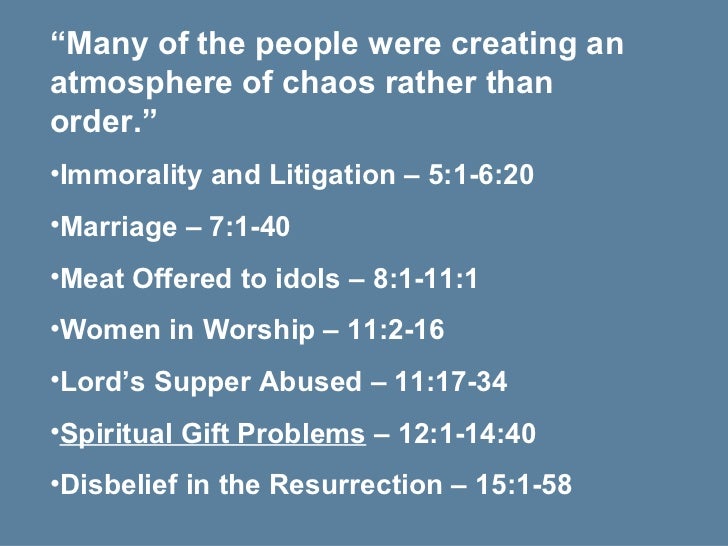 “Many of the people were creating an atmosphere of chaos rather than order.”

•Immorality and Litigation – 5:1-6:20

•Marriage – 7:1-40

•Meat Offered to idols – 8:1-11:1

•Women in Worship – 11:2-16

•Lord’s Supper Abused – 11:17-34

•Spiritual Gift Problems – 12:1-14:40

•Disbelief in the Resurrection – 15:1-58